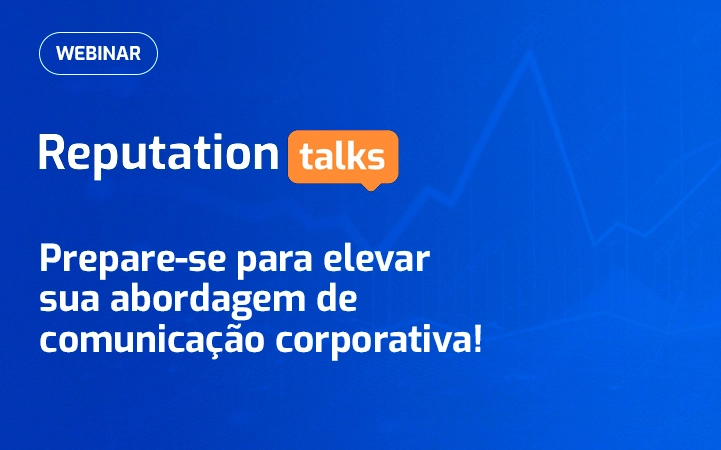 WEBINAR

Reputation talks

Prepare-se para elevar sua abordagem de comunicação corporativa!